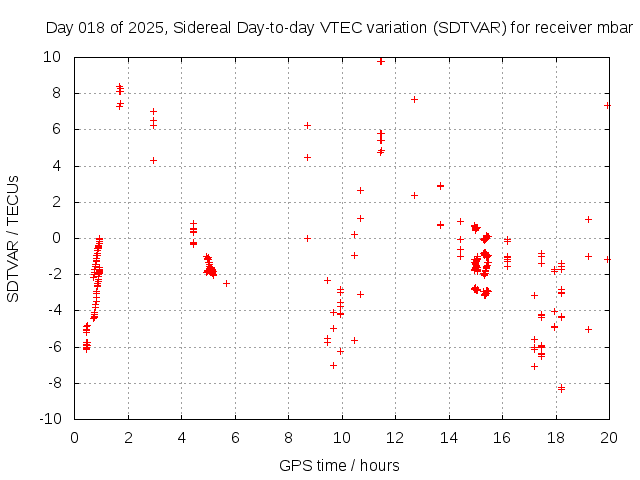 Day 018 of 2025, Sidereal Day-to-day VTEC variation (SDTVAR) for receiver mbar

SDTVAR / TECUs

10
8
6
4
2
0
-2
-4
-6
-8
-10

0 2 4 6 8 10 12 14 16 18 20

GPS time / hours